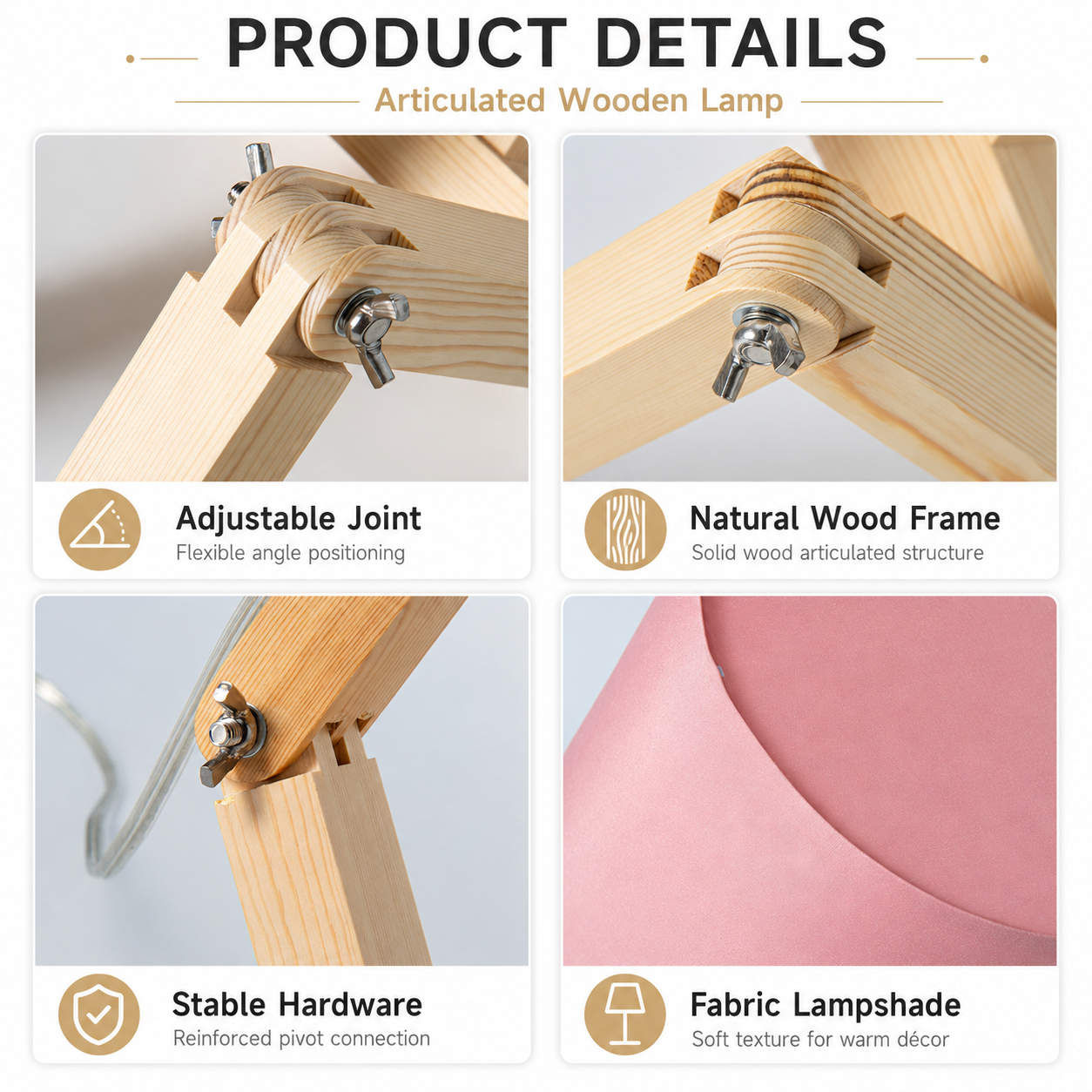 PRODUCT DETAILS
Articulated Wooden Lamp

Adjustable Joint
Flexible angle positioning

Natural Wood Frame
Solid wood articulated structure

Stable Hardware
Reinforced pivot connection

Fabric Lampshade
Soft texture for warm décor